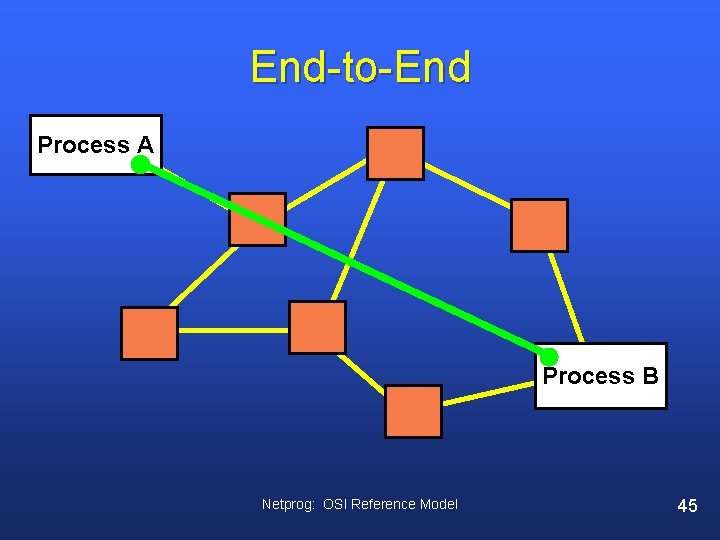 End-to-End

Process A

Process B

Netprog: OSI Reference Model

45